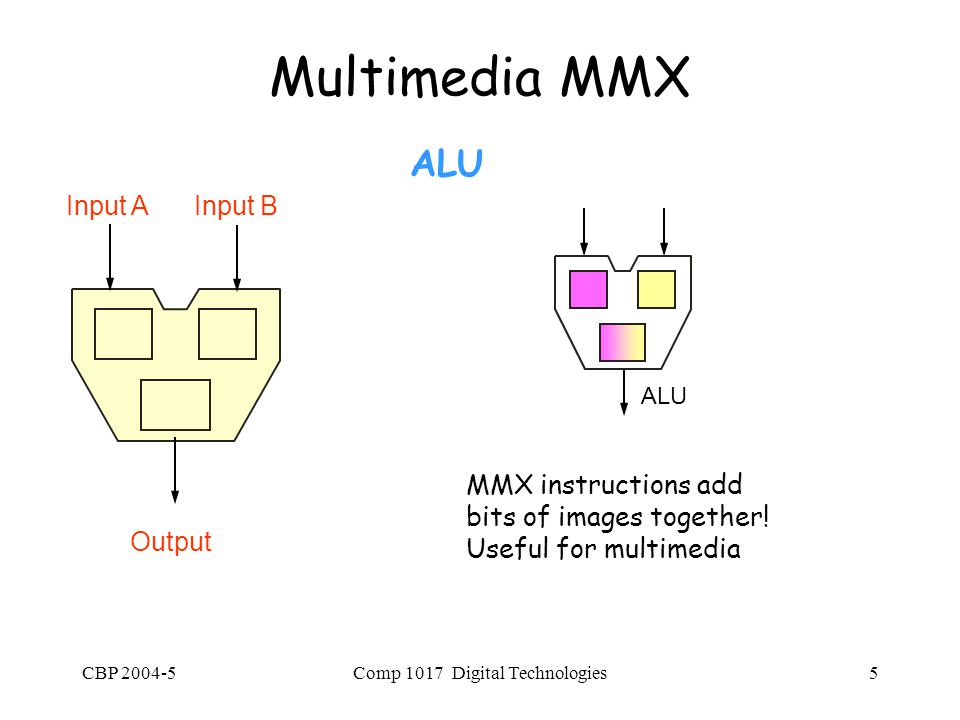 Multimedia MMX

ALU

Input A Input B

Output

ALU

MMX instructions add bits of images together! Useful for multimedia

CBP 2004-5

Comp 1017 Digital Technologies

5